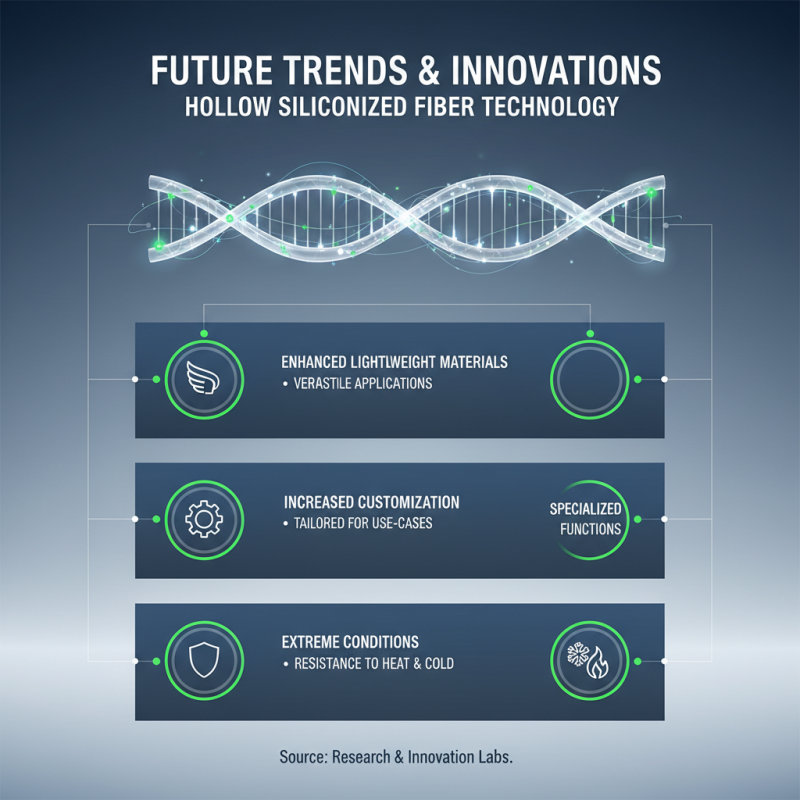 FUTURE TRENDS & INNOVATIONS
HOLLOW SILICONIZED FIBER TECHNOLOGY

ENHANCED LIGHTLWEIGHT MATERIALS
• VERASTILE APPLICATIONS

INCREASED CUSTOMIZATION
• TAILORED FOR USE-CASES

SPECIALIZED FUNCTIONS

EXTREME CONDITIONS
• RESISTANCE TO HEAT & COLD

Source: Research & Innovation Labs.